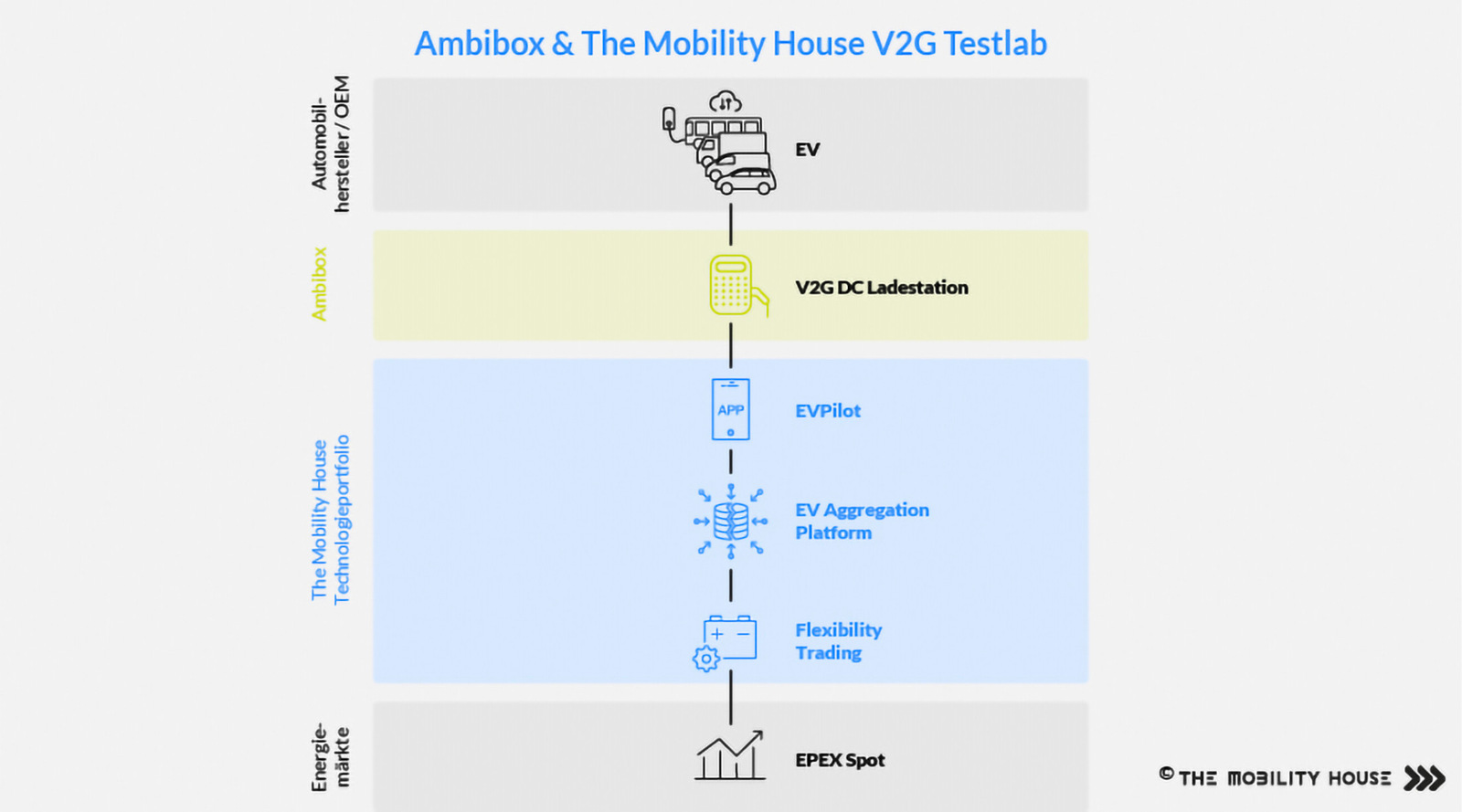 Ambibox & The Mobility House V2G Testlab

Automobilhersteller / OEM

EV

Ambibox

V2G DC Ladestation

The Mobility House Technologieportfolio

APP

EVPilot

EV Aggregation Platform

Flexibility Trading

Energiemärkte

EPEX Spot

© THE MOBILITY HOUSE